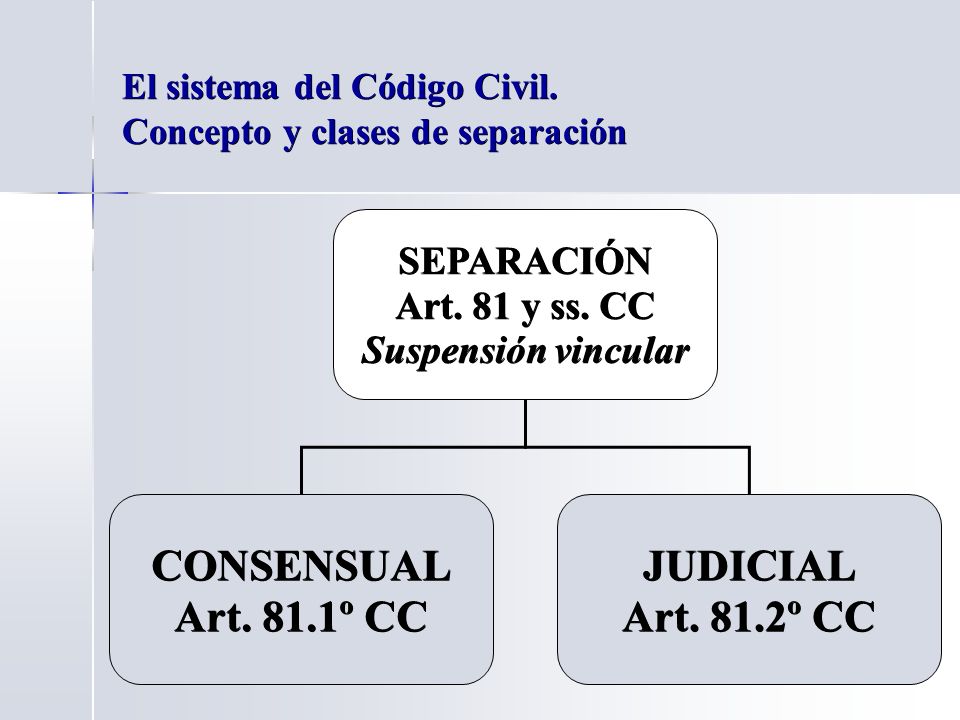 El sistema del Código Civil.
Concepto y clases de separación

SEPARACIÓN
Art. 81 y ss. CC
Suspensión vincular

CONSENSUAL
Art. 81.1º CC

JUDICIAL
Art. 81.2º CC